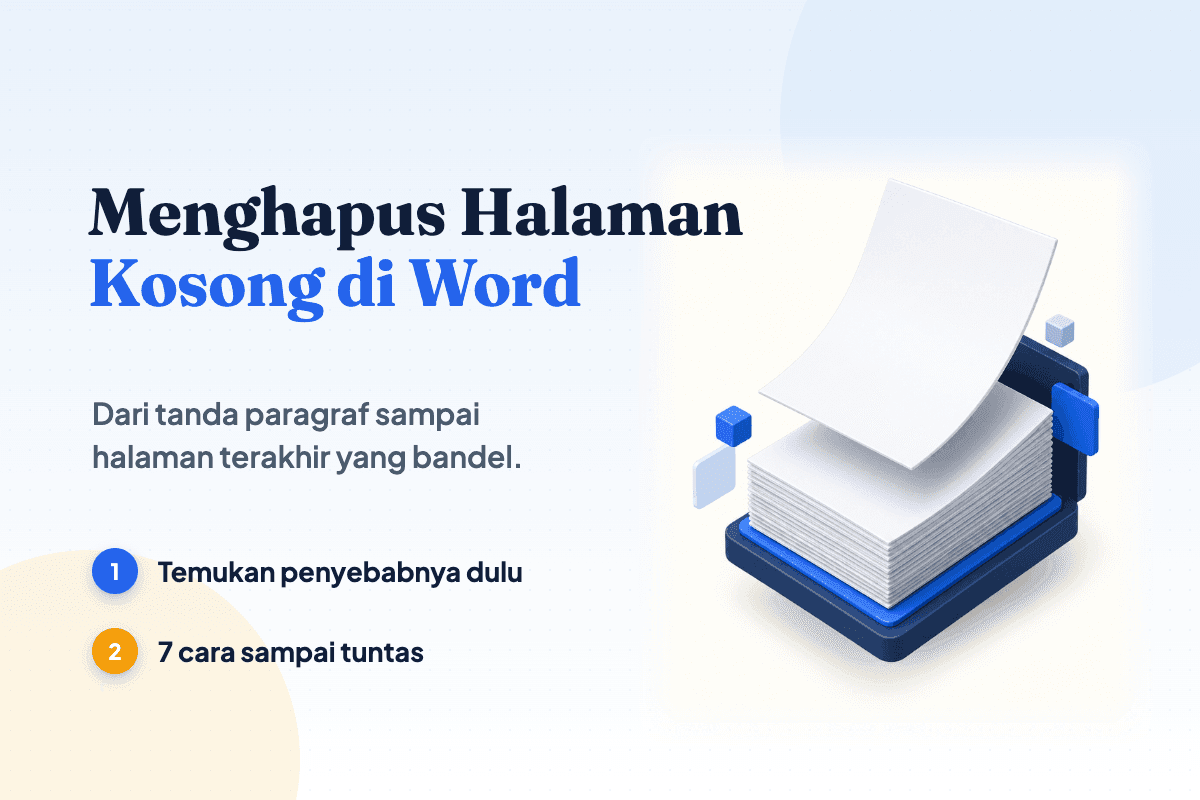 Menghapus Halaman Kosong di Word

Dari tanda paragraf sampai halaman terakhir yang bandel.

1 Temukan penyebabnya dulu

2 7 cara sampai tuntas